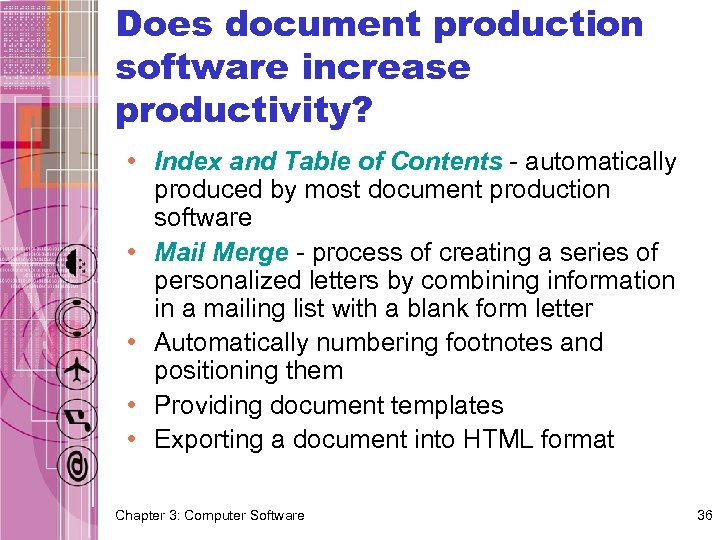 Does document production software increase productivity?

• Index and Table of Contents - automatically produced by most document production software
• Mail Merge - process of creating a series of personalized letters by combining information in a mailing list with a blank form letter
• Automatically numbering footnotes and positioning them
• Providing document templates
• Exporting a document into HTML format

Chapter 3: Computer Software

36